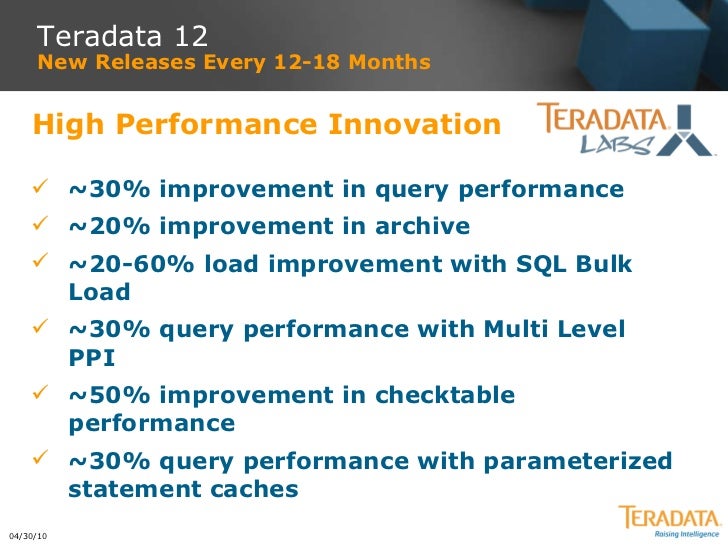 Teradata 12
New Releases Every 12-18 Months

High Performance Innovation

TERADATA LABS

✓ ~30% improvement in query performance
✓ ~20% improvement in archive
✓ ~20-60% load improvement with SQL Bulk Load
✓ ~30% query performance with Multi Level PPI
✓ ~50% improvement in checktable performance
✓ ~30% query performance with parameterized statement caches

04/30/10

TERADATA
Raising Intelligence